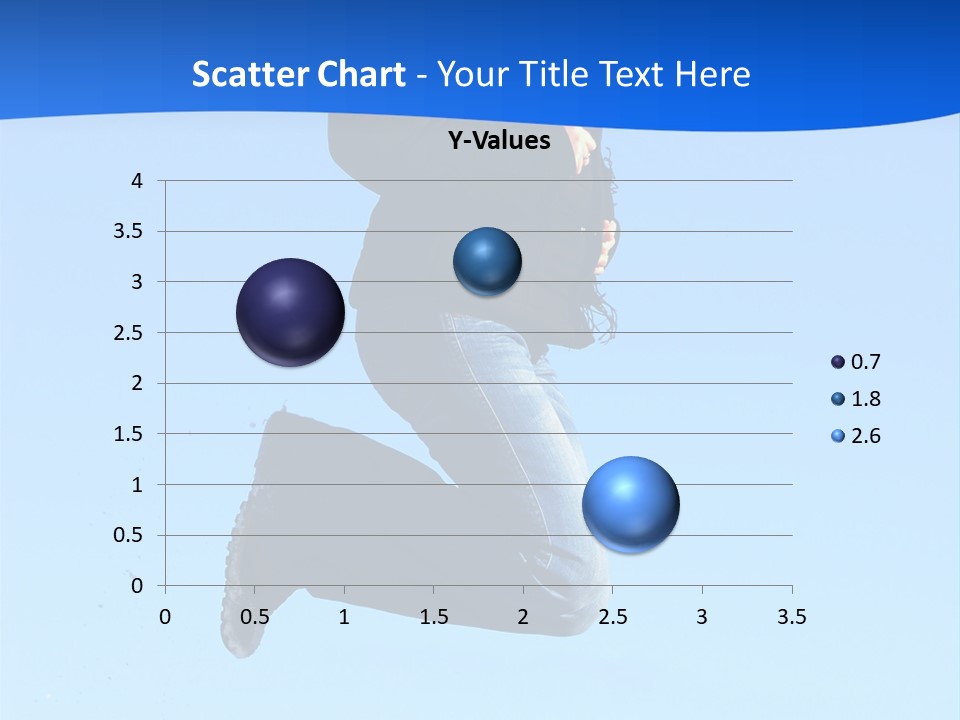 Scatter Chart - Your Title Text Here

Y-Values

4
3.5
3
2.5
2
1.5
1
0.5
0

0 0.5 1 1.5 2 2.5 3 3.5

0.7
1.8
2.6